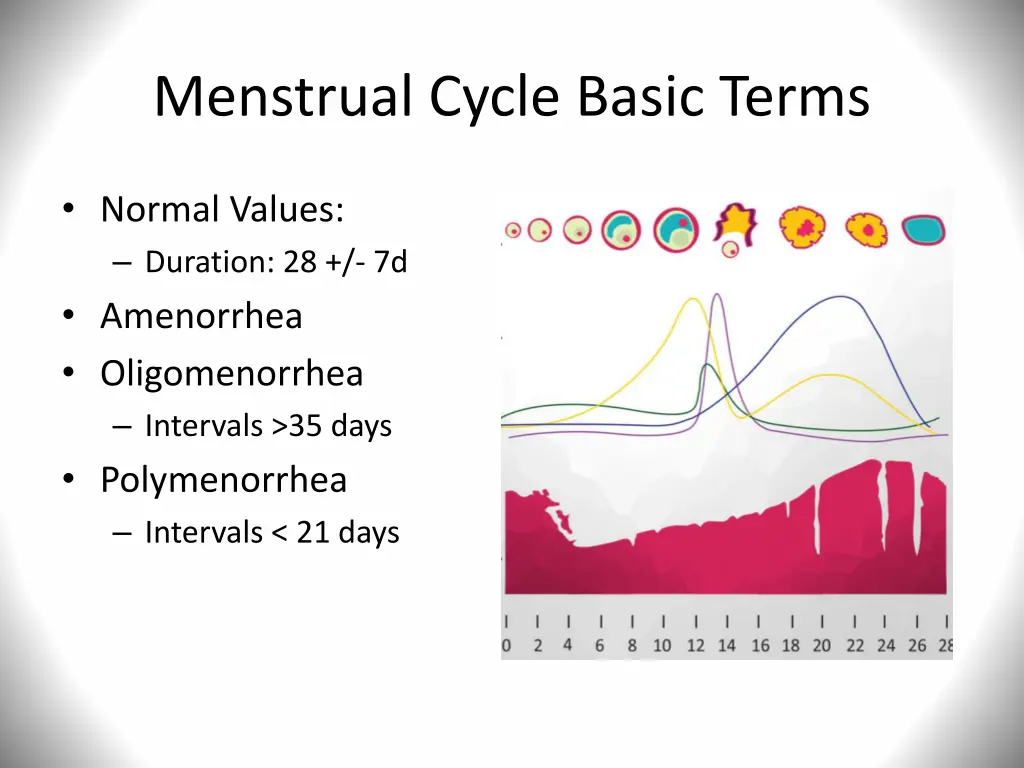 Menstrual Cycle Basic Terms

• Normal Values:
– Duration: 28 +/- 7d
• Amenorrhea
• Oligomenorrhea
– Intervals >35 days
• Polymenorrhea
– Intervals < 21 days

0 2 4 6 8 10 12 14 16 18 20 22 24 26 28